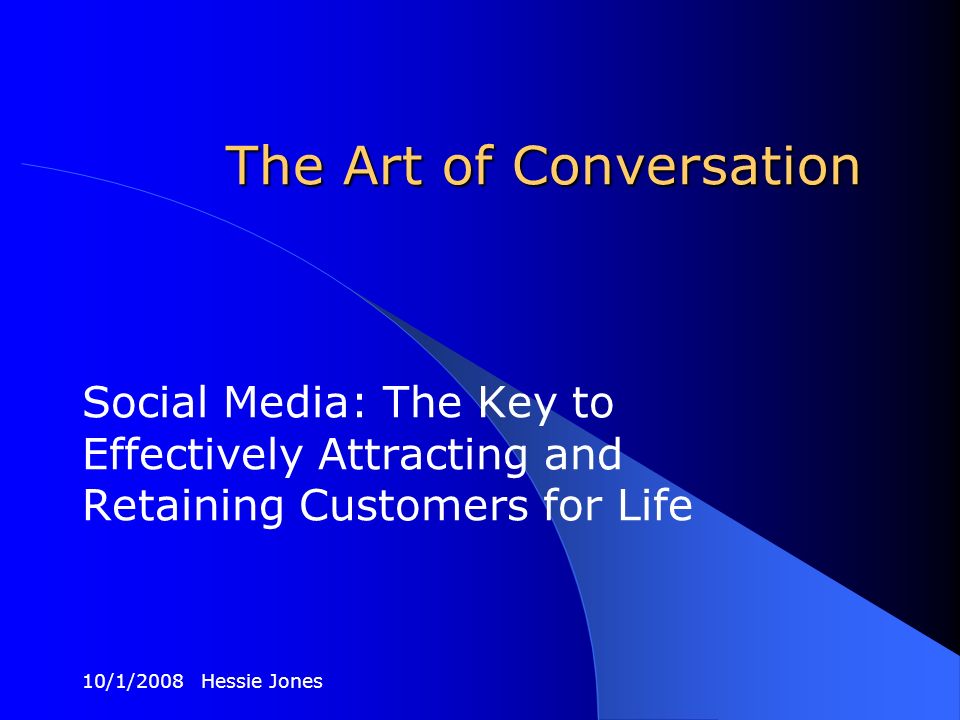 The Art of Conversation

Social Media: The Key to Effectively Attracting and Retaining Customers for Life

10/1/2008 Hessie Jones